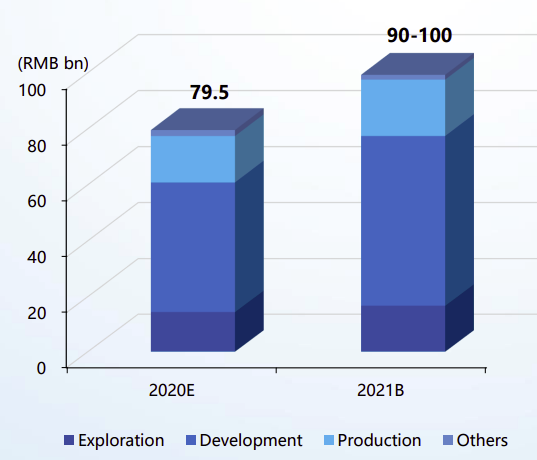 (RMB bn)
100
80
60
40
20
0

79.5
90-100

2020E
2021B

Exploration
Development
Production
Others